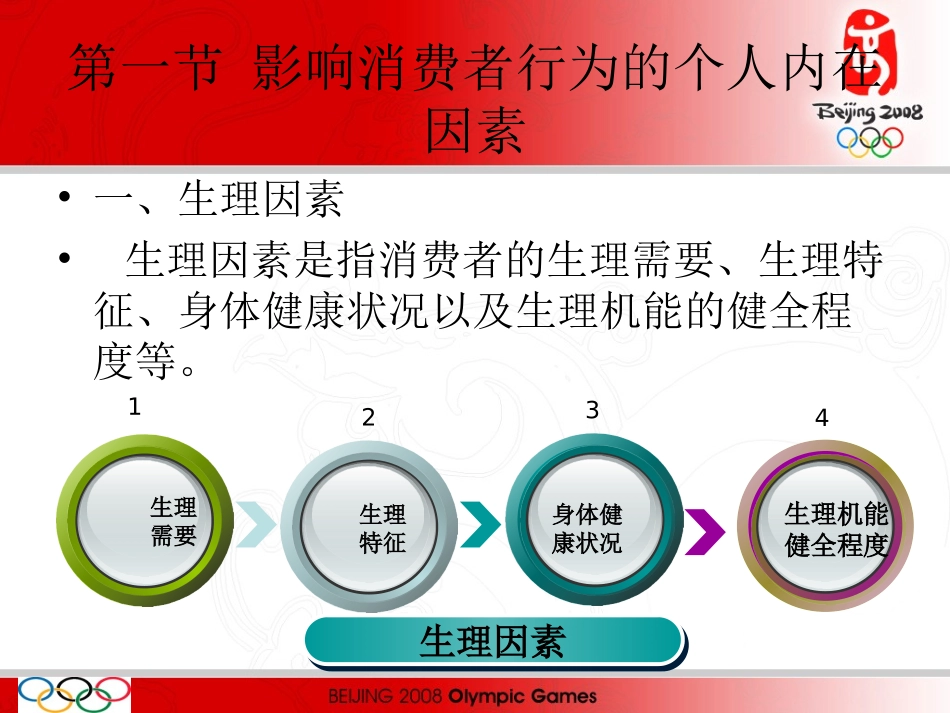 第一节 影响消费者行为的个人内在因素

Beijing 2008

• 一、生理因素

• 生理因素是指消费者的生理需要、生理特征、身体健康状况以及生理机能的健全程度等。

1

生理需要

2

生理特征

3

身体健康状况

4

生理机能健全程度

生理因素

BEIJING 2008 Olympic Games